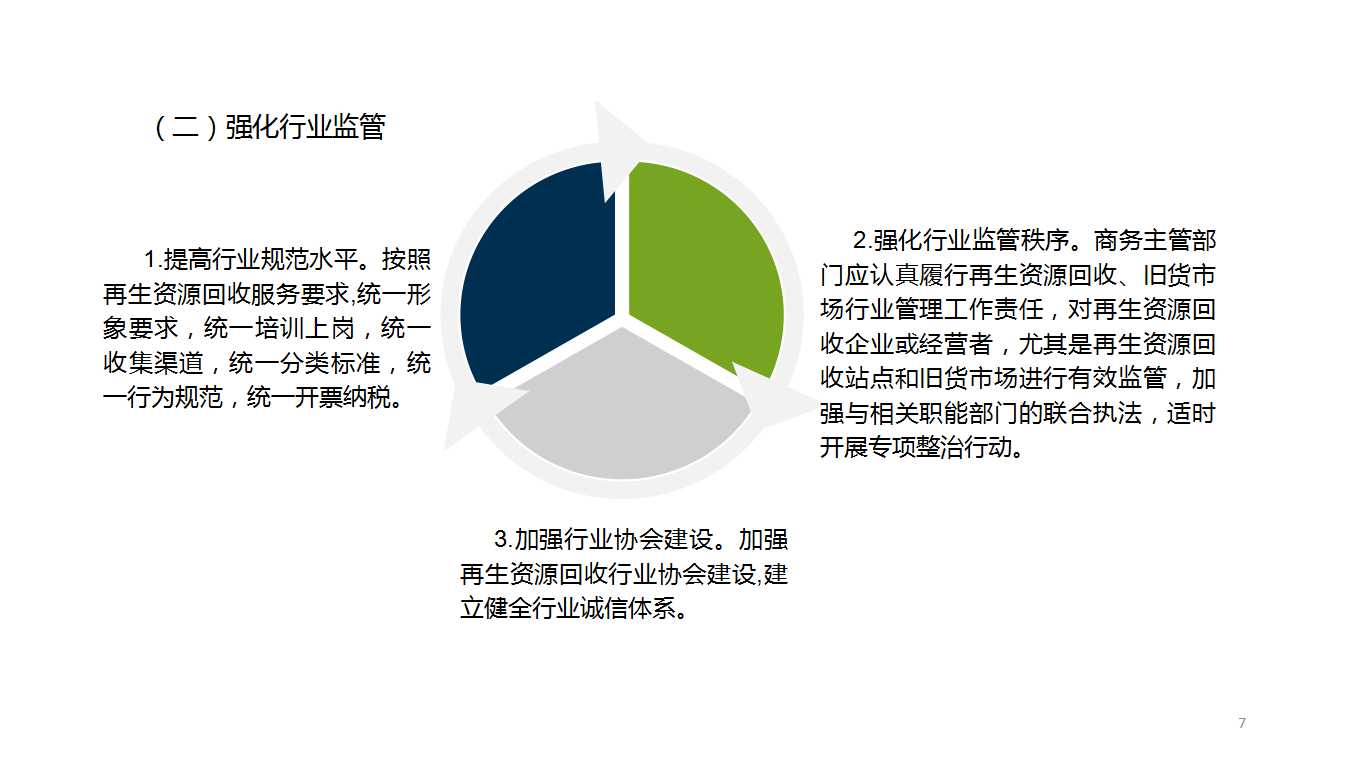 （二）强化行业监管

1.提高行业规范水平。按照再生资源回收服务要求,统一形象要求，统一培训上岗，统一收集渠道，统一分类标准，统一行为规范，统一开票纳税。

2.强化行业监管秩序。商务主管部门应认真履行再生资源回收、旧货市场行业管理工作责任，对再生资源回收企业或经营者，尤其是再生资源回收站点和旧货市场进行有效监管，加强与相关职能部门的联合执法，适时开展专项整治行动。

3.加强行业协会建设。加强再生资源回收行业协会建设,建立健全行业诚信体系。

7